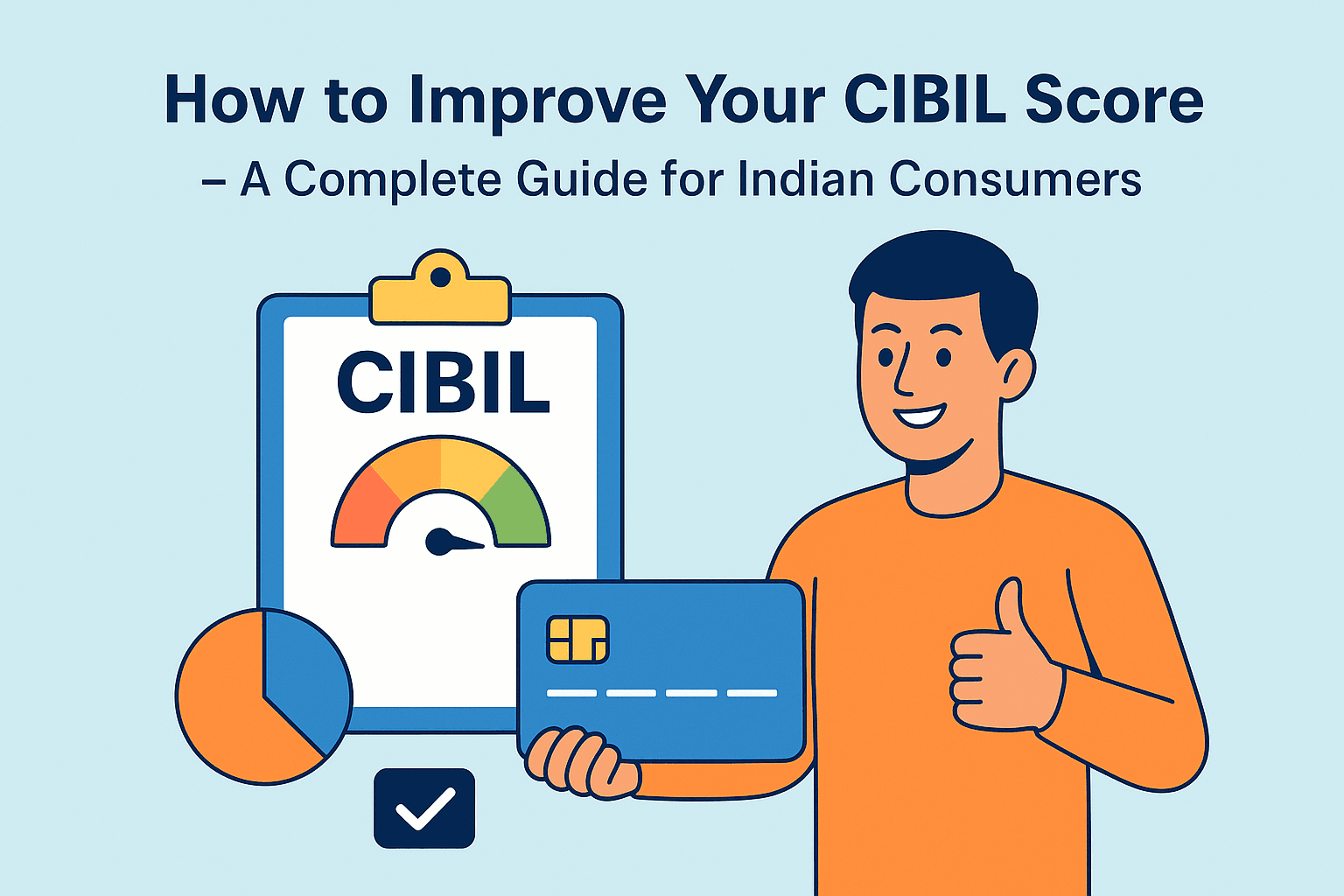 How to Improve Your CIBIL Score
– A Complete Guide for Indian Consumers

CIBIL